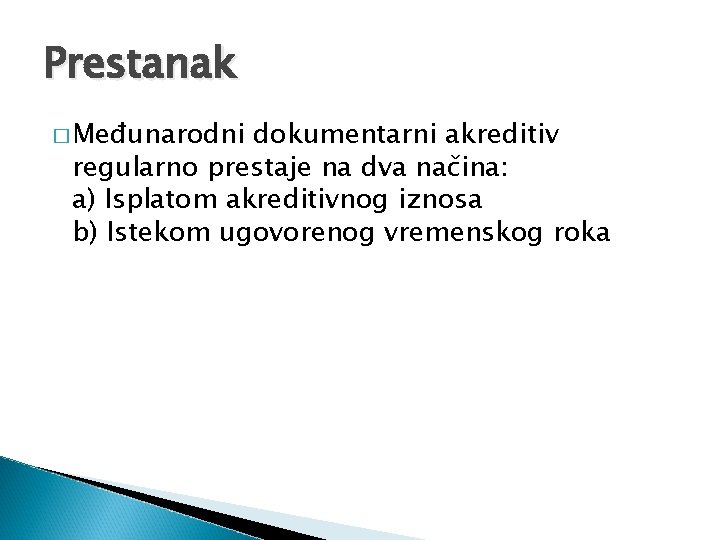 Prestanak

□ Međunarodni dokumentarni akreditiv regularno prestaje na dva načina:
a) Isplatom akreditivnog iznosa
b) Istekom ugovorenog vremenskog roka